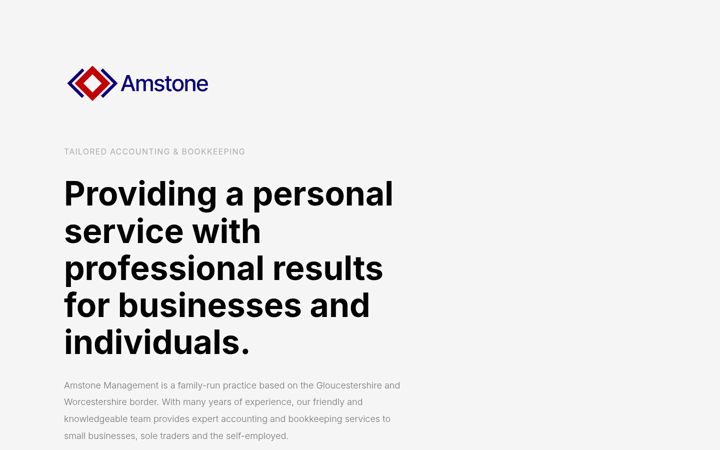 Amstone

TAILORED ACCOUNTING & BOOKKEEPING

Providing a personal service with professional results for businesses and individuals.

Amstone Management is a family-run practice based on the Gloucestershire and Worcestershire border. With many years of experience, our friendly and knowledgeable team provides expert accounting and bookkeeping services to small businesses, sole traders and the self-employed.